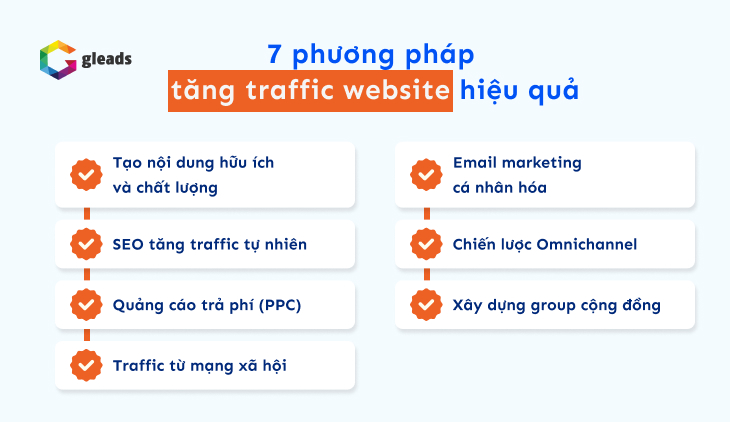 gleads

7 phương pháp
tăng traffic website hiệu quả

Tạo nội dung hữu ích và chất lượng

SEO tăng traffic tự nhiên

Quảng cáo trả phí (PPC)

Traffic từ mạng xã hội

Email marketing cá nhân hóa

Chiến lược Omnichannel

Xây dựng group cộng đồng